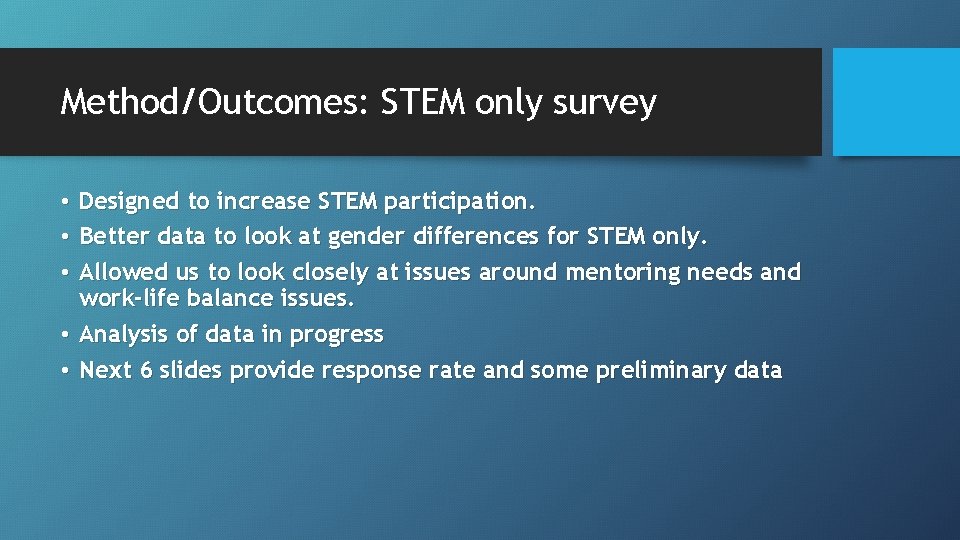 Method/Outcomes: STEM only survey

• Designed to increase STEM participation.
• Better data to look at gender differences for STEM only.
• Allowed us to look closely at issues around mentoring needs and work-life balance issues.
• Analysis of data in progress
• Next 6 slides provide response rate and some preliminary data